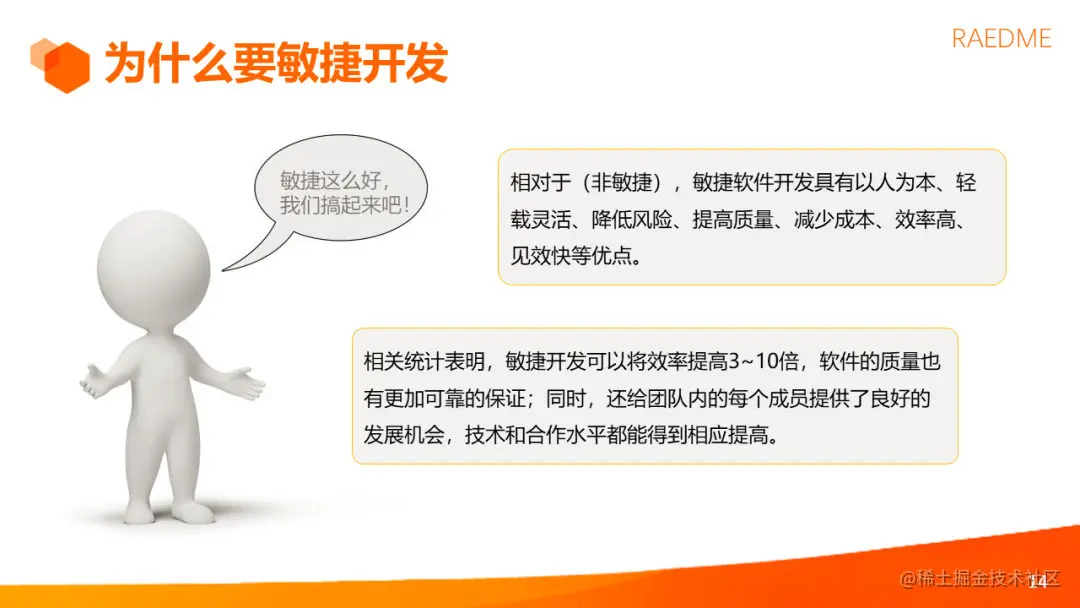 为什么要敏捷开发

RAEDME

敏捷这么好，我们搞起来吧！

相对于（非敏捷），敏捷软件开发具有以人为本、轻载灵活、降低风险、提高质量、减少成本、效率高、见效快等优点。

相关统计表明，敏捷开发可以将效率提高3~10倍，软件的质量也有更加可靠的保证；同时，还给团队内的每个成员提供了良好的发展机会，技术和合作水平都能得到相应提高。

@稀土掘金技术社区 14